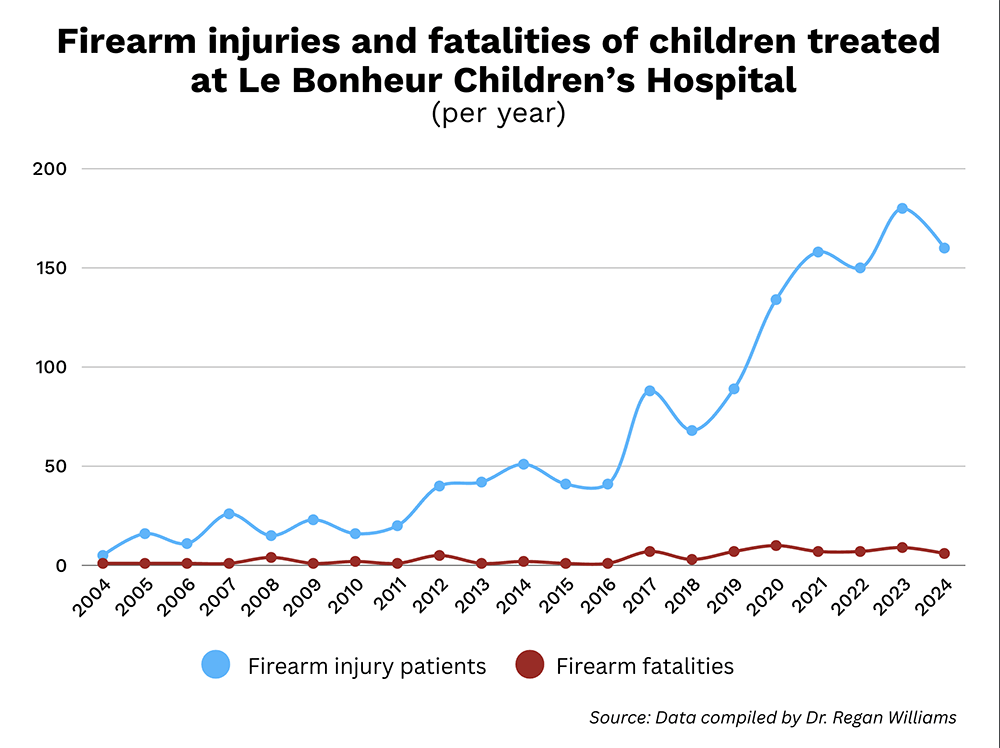 Firearm injuries and fatalities of children treated at Le Bonheur Children's Hospital
(per year)

200
150
100
50
0

2004 2005 2006 2007 2008 2009 2010 2011 2012 2013 2014 2015 2016 2017 2018 2019 2020 2021 2022 2023 2024

Firearm injury patients
Firearm fatalities

Source: Data compiled by Dr. Regan Williams